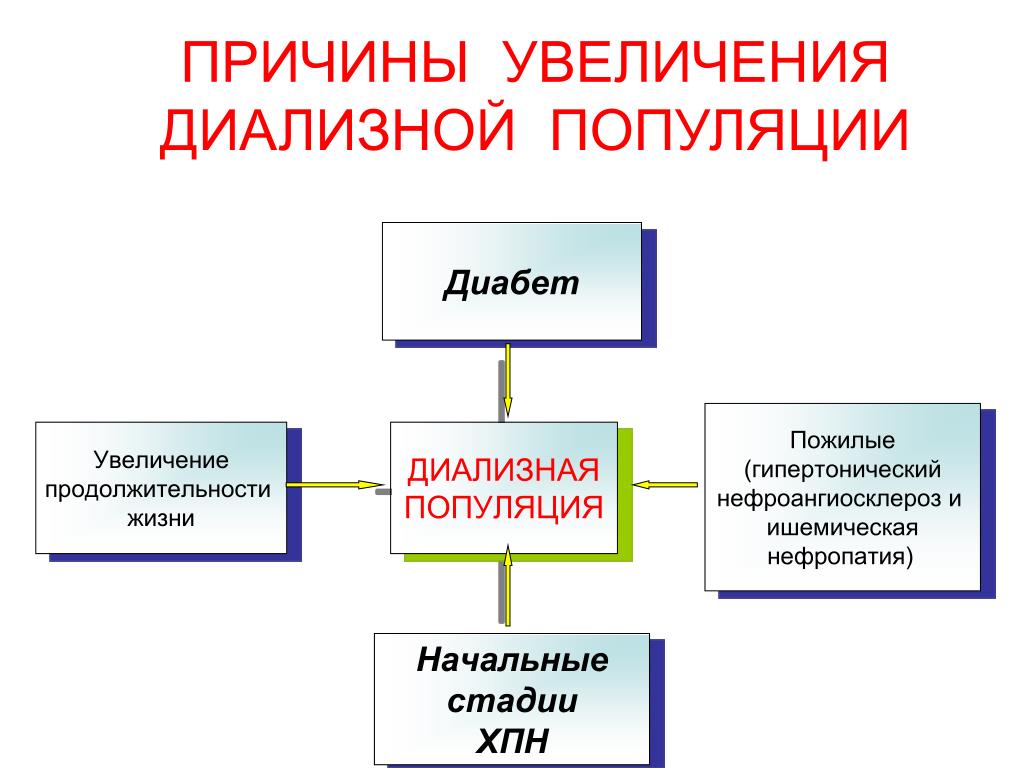 ПРИЧИНЫ УВЕЛИЧЕНИЯ ДИАЛИЗНОЙ ПОПУЛЯЦИИ

Диабет

Увеличение продолжительности жизни

ДИАЛИЗНАЯ ПОПУЛЯЦИЯ

Пожилые (гипертонический нефроангиосклероз и ишемическая нефропатия)

Начальные стадии ХПН